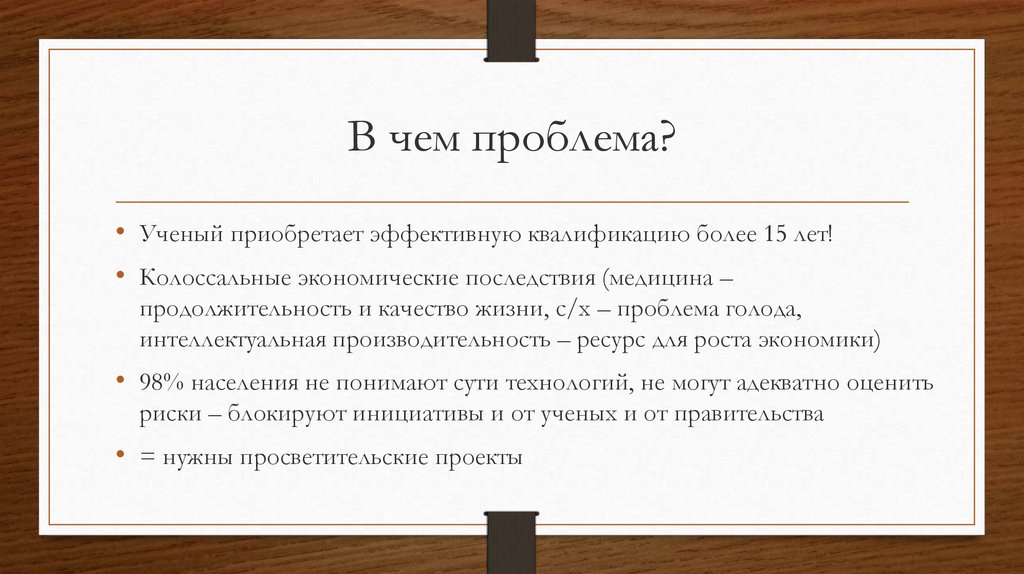 В чем проблема?

• Ученый приобретает эффективную квалификацию более 15 лет!

• Колоссальные экономические последствия (медицина – продолжительность и качество жизни, с/х – проблема голода, интеллектуальная производительность – ресурс для роста экономики)

• 98% населения не понимают сути технологий, не могут адекватно оценить риски – блокируют инициативы и от ученых и от правительства

• = нужны просветительские проекты